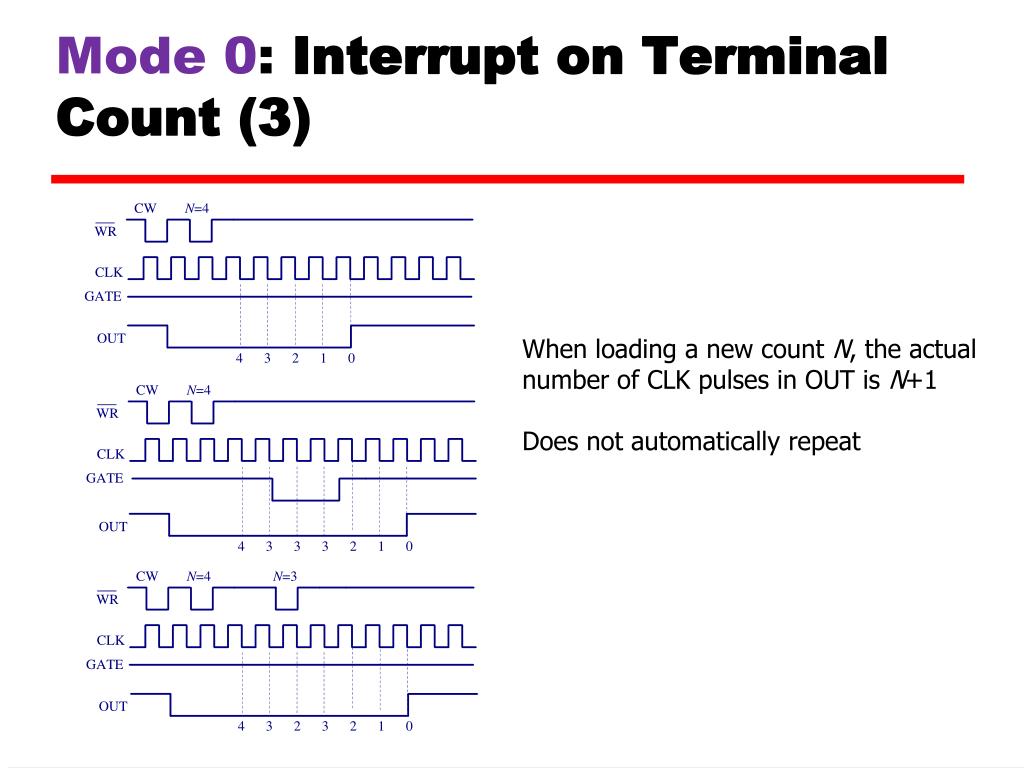 Mode 0: Interrupt on Terminal Count (3)

CW $N$=4
$\overline{WR}$
CLK
GATE
OUT
4 3 2 1 0

CW $N$=4
$\overline{WR}$
CLK
GATE
OUT
4 3 3 3 2 1 0

CW $N$=4 $N$=3
$\overline{WR}$
CLK
GATE
OUT
4 3 2 3 2 1 0

When loading a new count $N$, the actual number of CLK pulses in OUT is $N$+1

Does not automatically repeat